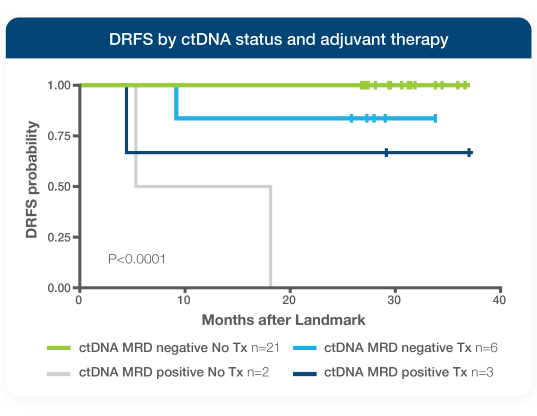 DRFS by ctDNA status and adjuvant therapy

DRFS probability

1.00
0.75
0.50
0.25
0.00

P<0.0001

0
10
20
30
40

Months after Landmark

ctDNA MRD negative No Tx n=21
ctDNA MRD negative Tx n=6
ctDNA MRD positive No Tx n=2
ctDNA MRD positive Tx n=3